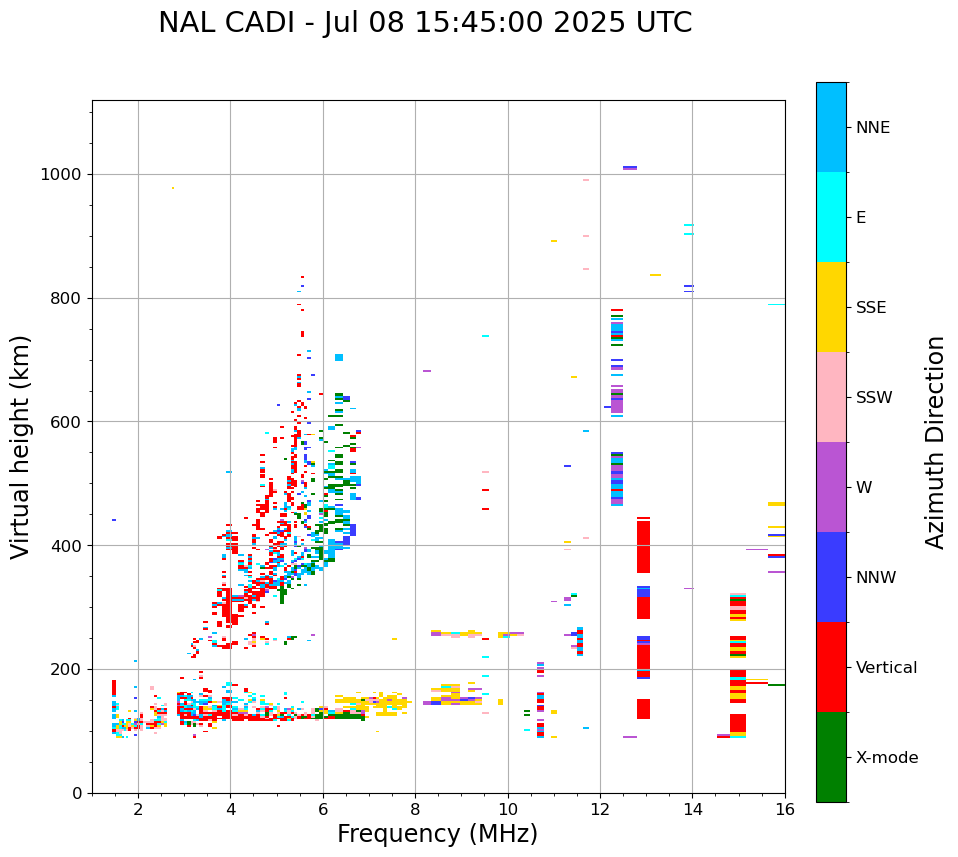 NAL CADI - Jul 08 15:45:00 2025 UTC

Virtual height (km)

1000
800
600
400
200
0

2
4
6
8
10
12
14
16

Frequency (MHz)

NNE
E
SSE
SSW
W
NNW
Vertical
X-mode

Azimuth Direction